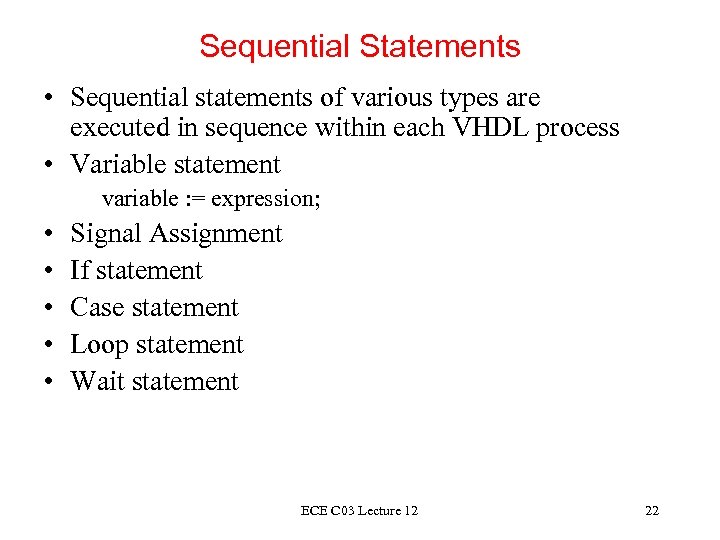 Sequential Statements

• Sequential statements of various types are executed in sequence within each VHDL process
• Variable statement
variable := expression;
• Signal Assignment
• If statement
• Case statement
• Loop statement
• Wait statement

ECE C03 Lecture 12

22